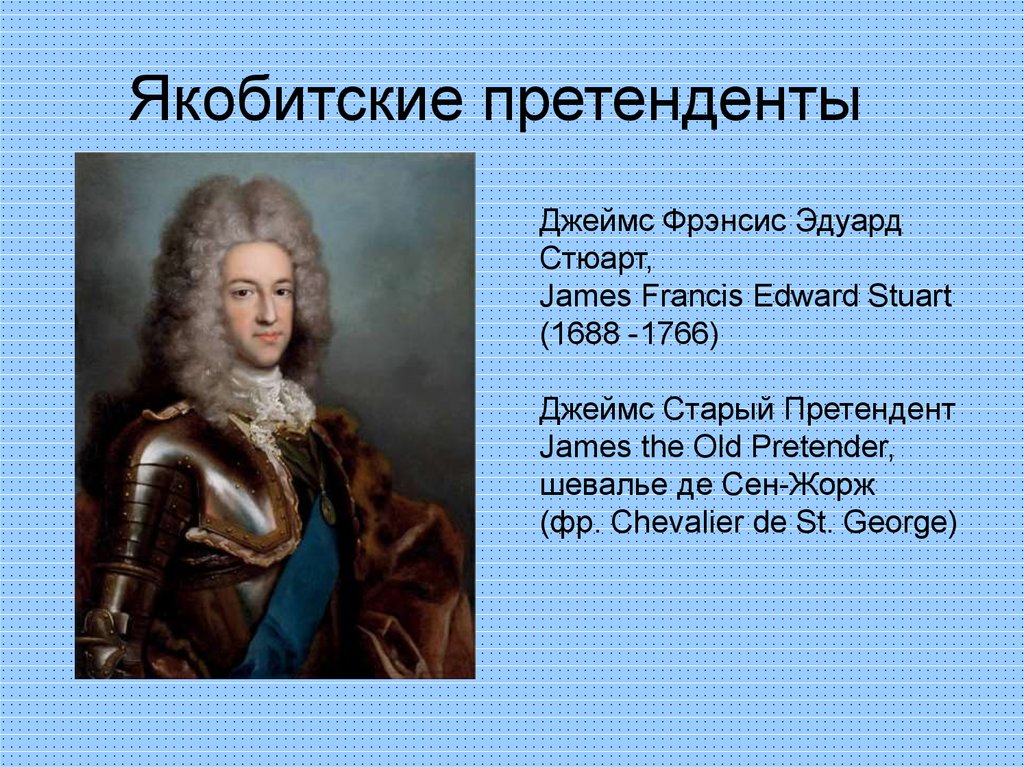 Якобитские претенденты

Джеймс Фрэнсис Эдуард Стюарт,
James Francis Edward Stuart
(1688 -1766)

Джеймс Старый Претендент
James the Old Pretender,
шевалье де Сен-Жорж
(фр. Chevalier de St. George)